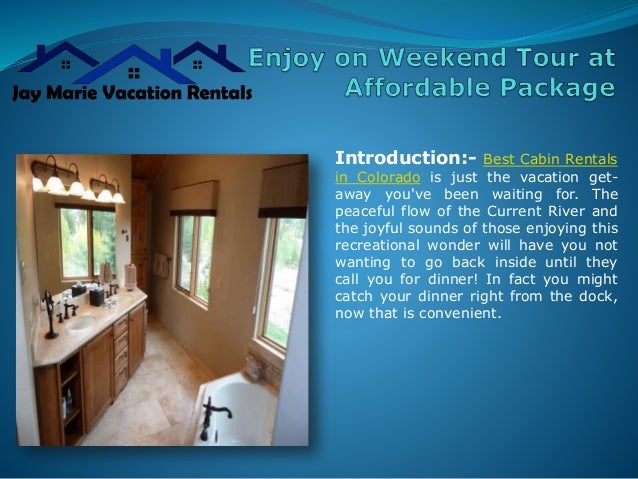 Jay Marie Vacation Rentals

Enjoy on Weekend Tour at Affordable Package

Introduction:- Best Cabin Rentals in Colorado is just the vacation getaway you've been waiting for. The peaceful flow of the Current River and the joyful sounds of those enjoying this recreational wonder will have you not wanting to go back inside until they call you for dinner! In fact you might catch your dinner right from the dock, now that is convenient.